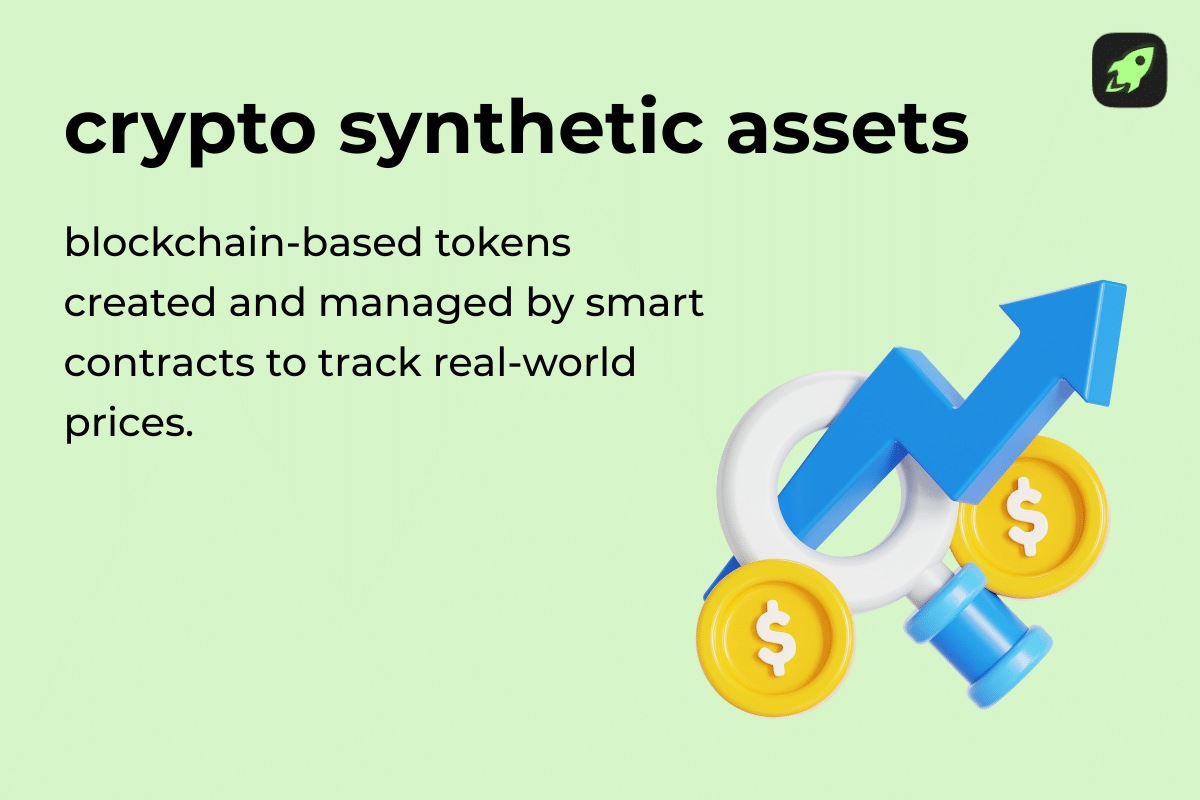 crypto synthetic assets

blockchain-based tokens created and managed by smart contracts to track real-world prices.

$

$